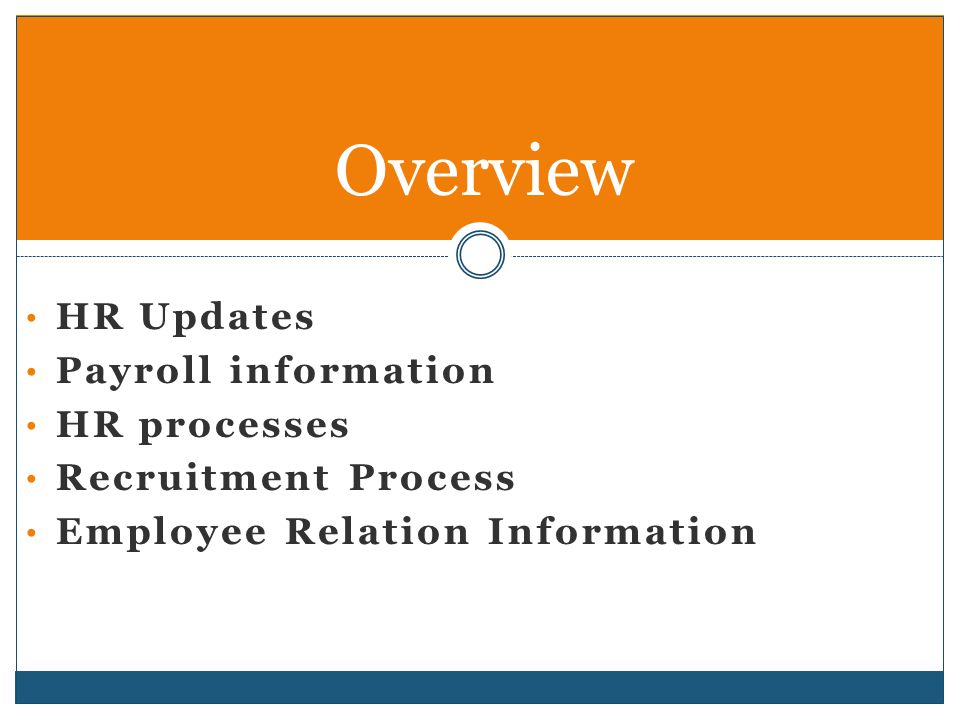 Overview

• HR Updates
• Payroll information
• HR processes
• Recruitment Process
• Employee Relation Information